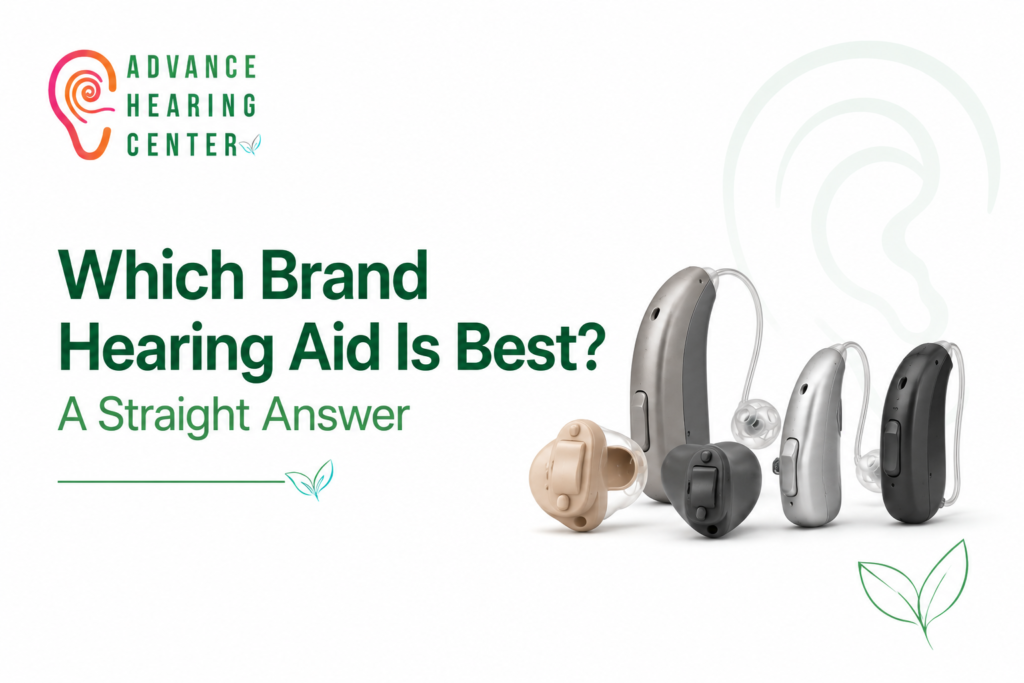 ADVANCE HEARING CENTER

Which Brand Hearing Aid Is Best?

A Straight Answer